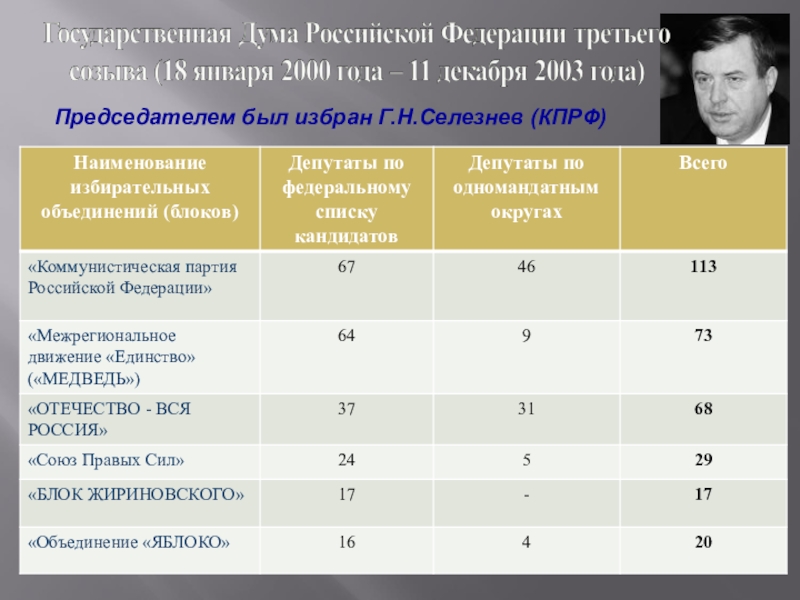 Государственная Дума Российской Федерации третьего созыва (18 января 2000 года – 11 декабря 2003 года)

Председателем был избран Г.Н.Селезнев (КПРФ)

| Наименование избирательных объединений (блоков) | Депутаты по федеральному списку кандидатов | Депутаты по одномандатным округах | Всего |
|---|---|---|---|
| «Коммунистическая партия Российской Федерации» | 67 | 46 | 113 |
| «Межрегиональное движение «Единство» («МЕДВЕДЬ») | 64 | 9 | 73 |
| «ОТЕЧЕСТВО - ВСЯ РОССИЯ» | 37 | 31 | 68 |
| «Союз Правых Сил» | 24 | 5 | 29 |
| «БЛОК ЖИРИНОВСКОГО» | 17 | - | 17 |
| «Объединение «ЯБЛОКО» | 16 | 4 | 20 |